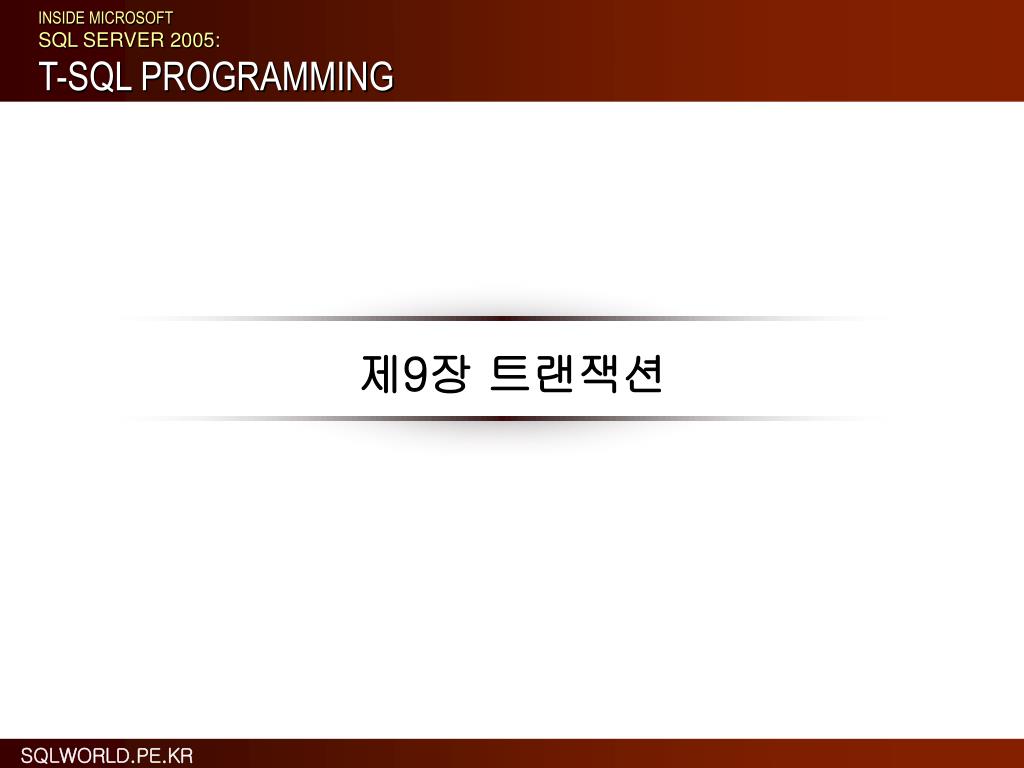 INSIDE MICROSOFT
SQL SERVER 2005:
T-SQL PROGRAMMING

제9장 트랜잭션

SQLWORLD.PE.KR